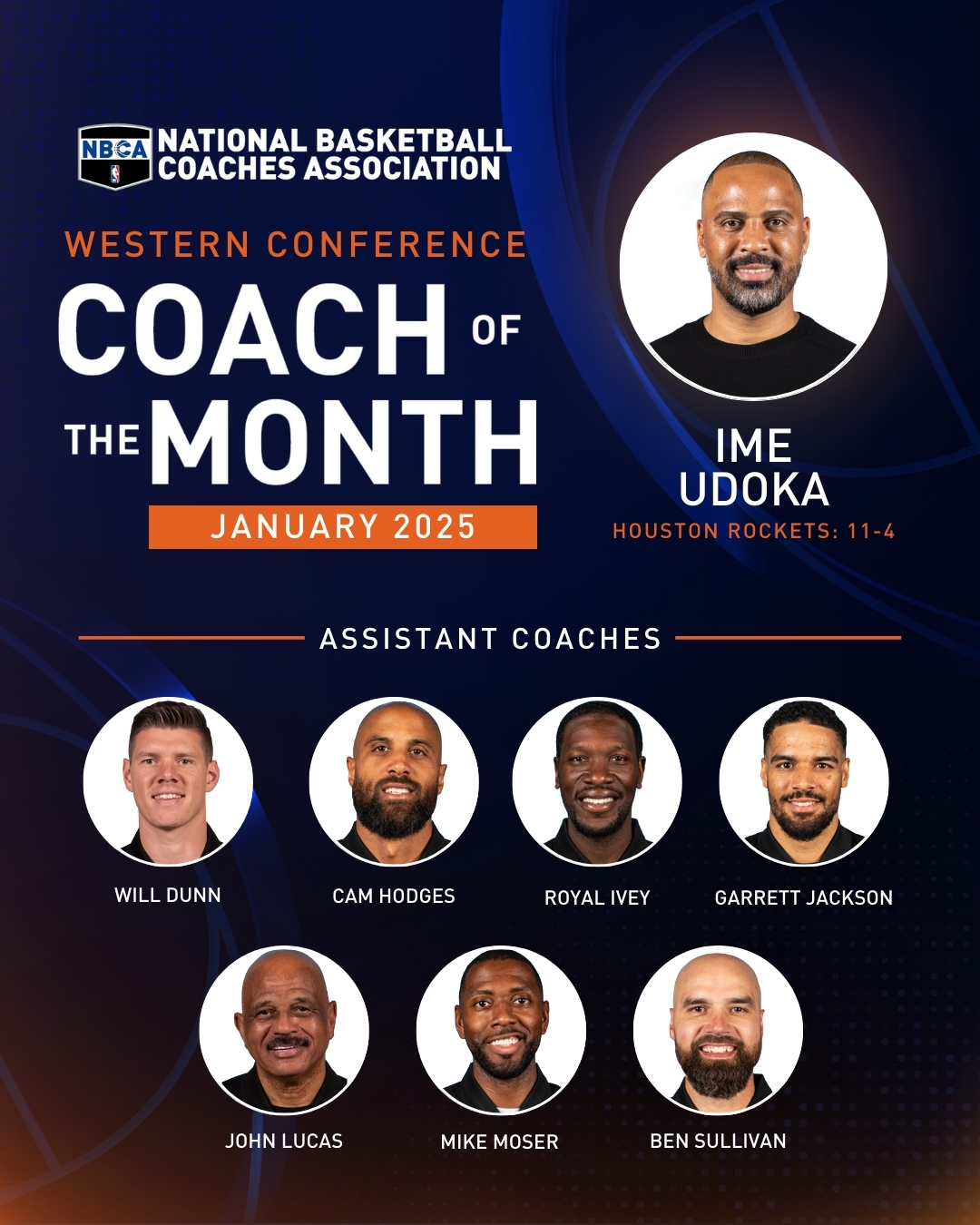 NBCA NATIONAL BASKETBALL COACHES ASSOCIATION

WESTERN CONFERENCE

COACH OF THE MONTH

JANUARY 2025

IME UDOKA

HOUSTON ROCKETS: 11-4

ASSISTANT COACHES

WILL DUNN

CAM HODGES

ROYAL IVEY

GARRETT JACKSON

JOHN LUCAS

MIKE MOSER

BEN SULLIVAN